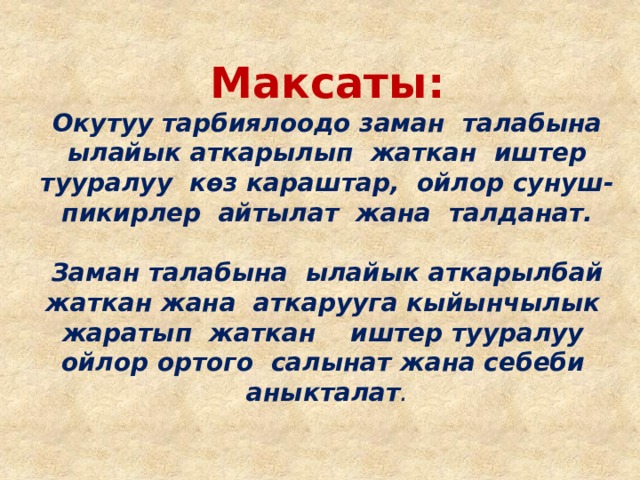 Максаты:
Окутуу тарбиялоодо заман талабына ылайык аткарылып жаткан иштер тууралуу көз караштар, ойлор сунуш-пикирлер айтылат жана талданат.

Заман талабына ылайык аткарылбай жаткан жана аткарууга кыйынчылык жаратып жаткан иштер тууралуу ойлор ортого салынат жана себеби аныкталат.